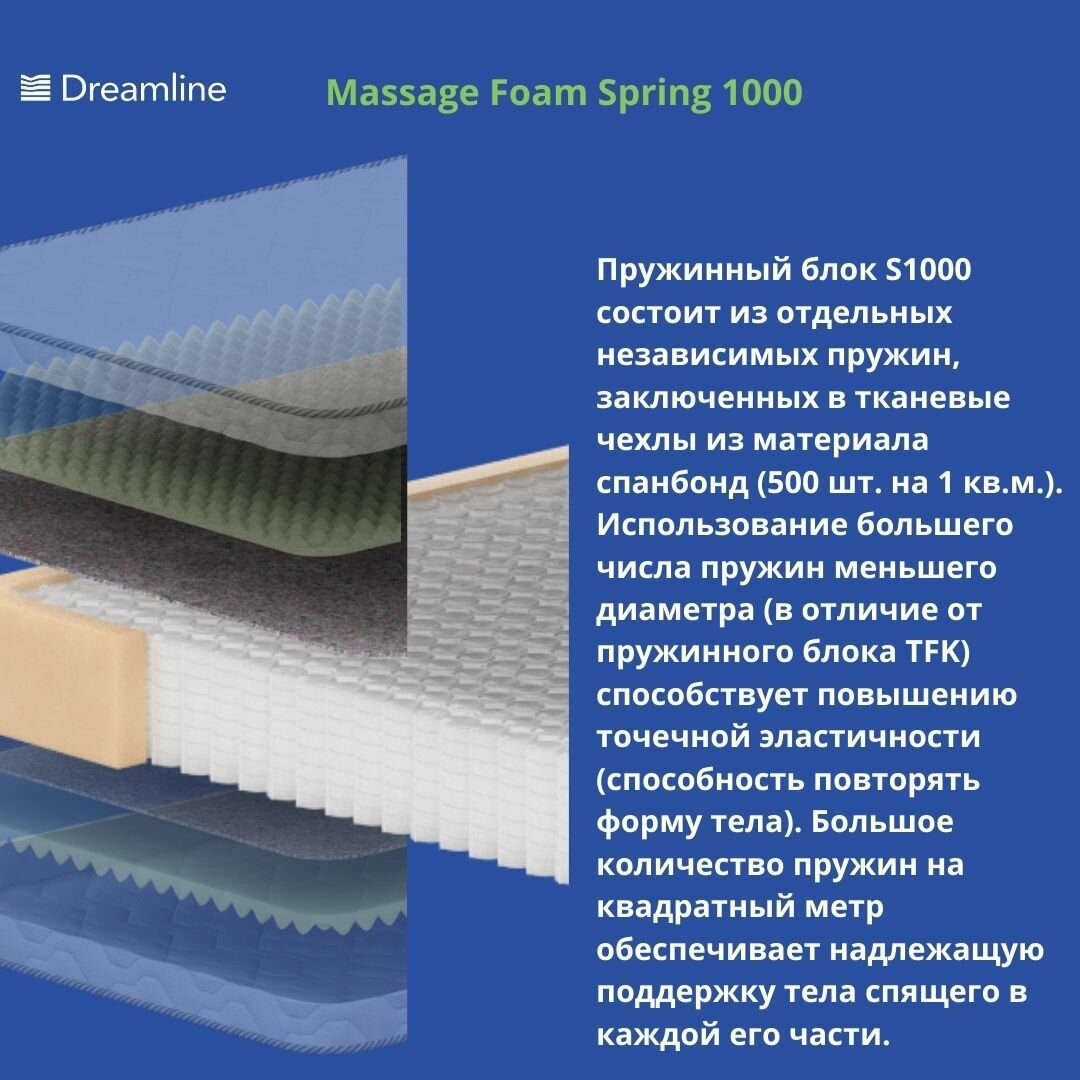 Dreamline

Massage Foam Spring 1000

Пружинный блок S1000 состоит из отдельных независимых пружин, заключенных в тканевые чехлы из материала спанбонд (500 шт. на 1 кв.м.). Использование большего числа пружин меньшего диаметра (в отличие от пружинного блока TFK) способствует повышению точечной эластичности (способность повторять форму тела). Большое количество пружин на квадратный метр обеспечивает надлежащую поддержку тела спящего в каждой его части.